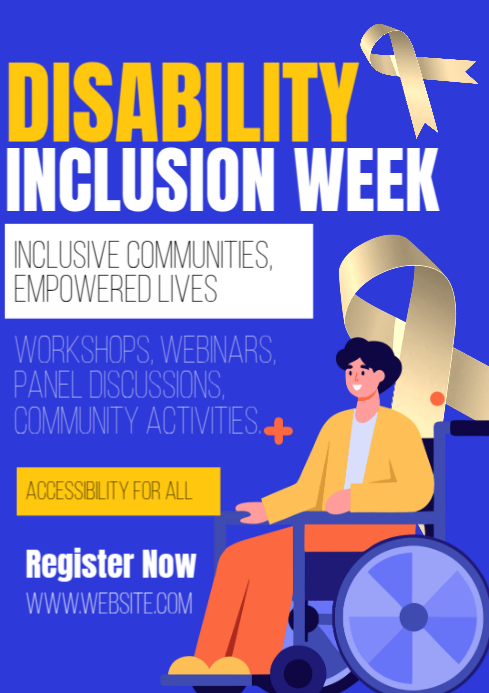 DISABILITY
INCLUSION WEEK

INCLUSIVE COMMUNITIES, EMPOWERED LIVES

WORKSHOPS, WEBINARS, PANEL DISCUSSIONS, COMMUNITY ACTIVITIES.

ACCESSIBILITY FOR ALL

Register Now
WWW.WEBSITE.COM